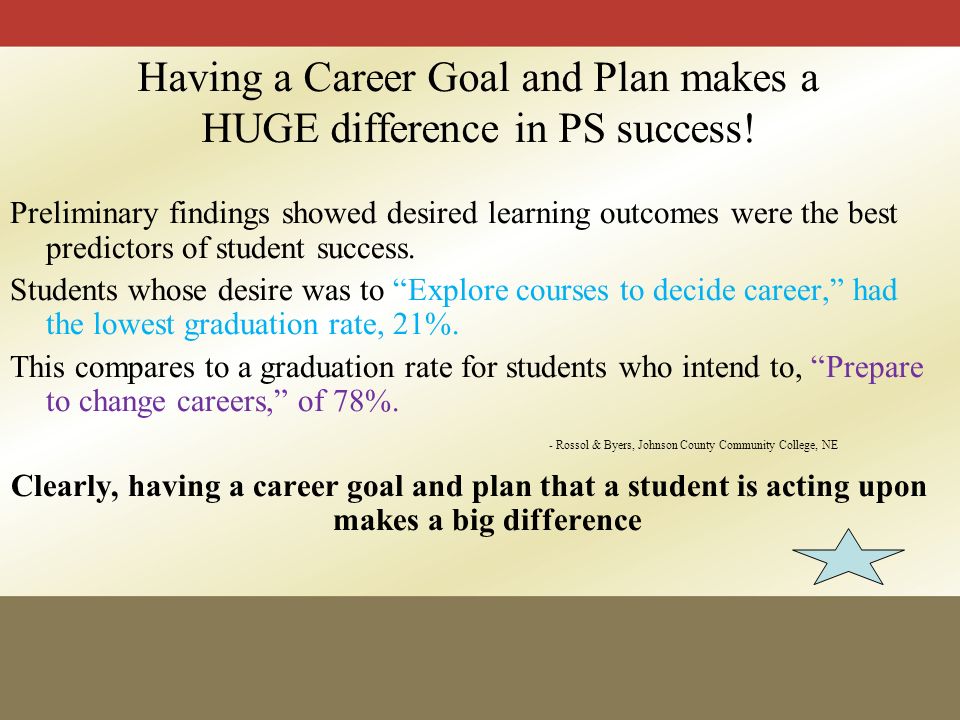 Having a Career Goal and Plan makes a HUGE difference in PS success!

Preliminary findings showed desired learning outcomes were the best predictors of student success.

Students whose desire was to “Explore courses to decide career,” had the lowest graduation rate, 21%.

This compares to a graduation rate for students who intend to, “Prepare to change careers,” of 78%.

- Rossol & Byers, Johnson County Community College, NE

Clearly, having a career goal and plan that a student is acting upon makes a big difference